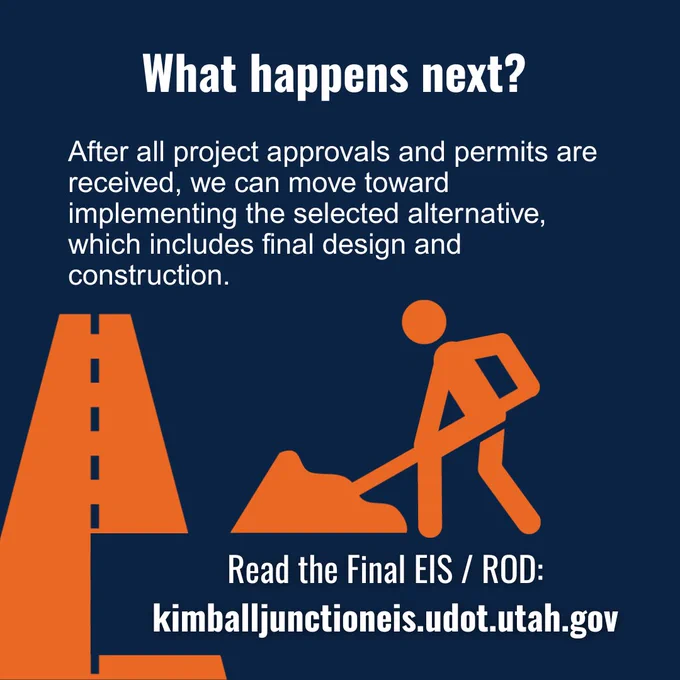 What happens next?

After all project approvals and permits are received, we can move toward implementing the selected alternative, which includes final design and construction.

Read the Final EIS / ROD:
kimballjunctioneis.udot.utah.gov